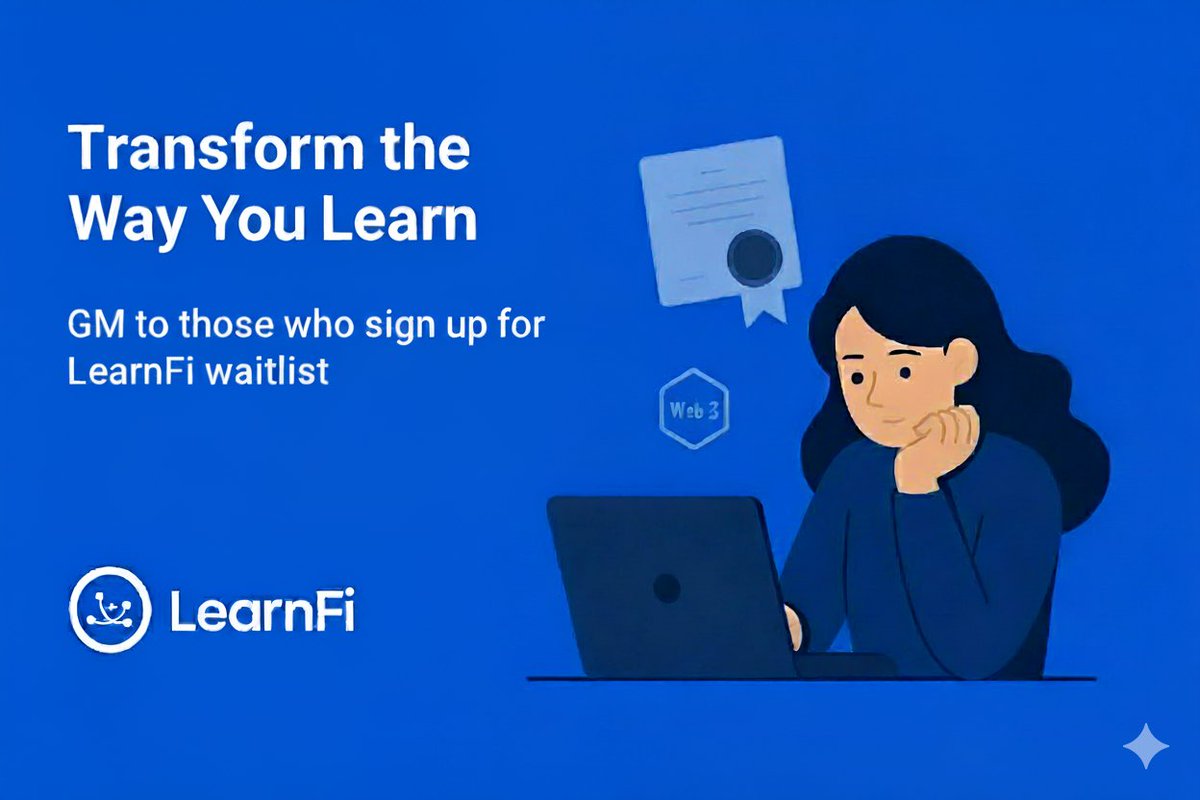 Transform the Way You Learn

GM to those who sign up for LearnFi waitlist

Web 3

LearnFi